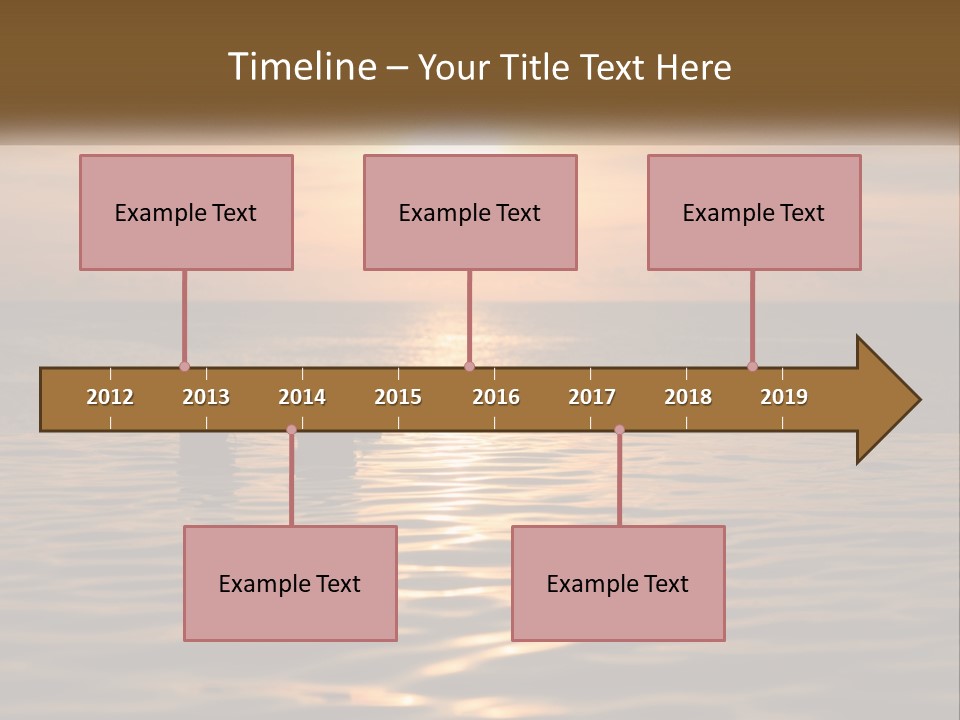 Timeline – Your Title Text Here

Example Text

Example Text

Example Text

2012 2013 2014 2015 2016 2017 2018 2019

Example Text

Example Text